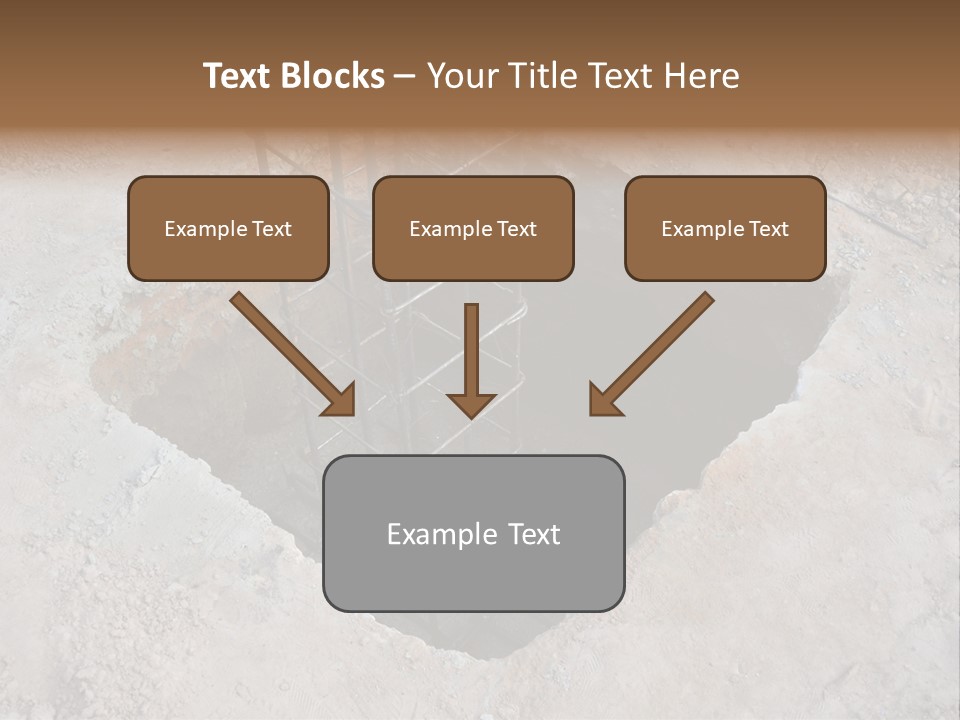 Text Blocks – Your Title Text Here

Example Text

Example Text

Example Text

Example Text